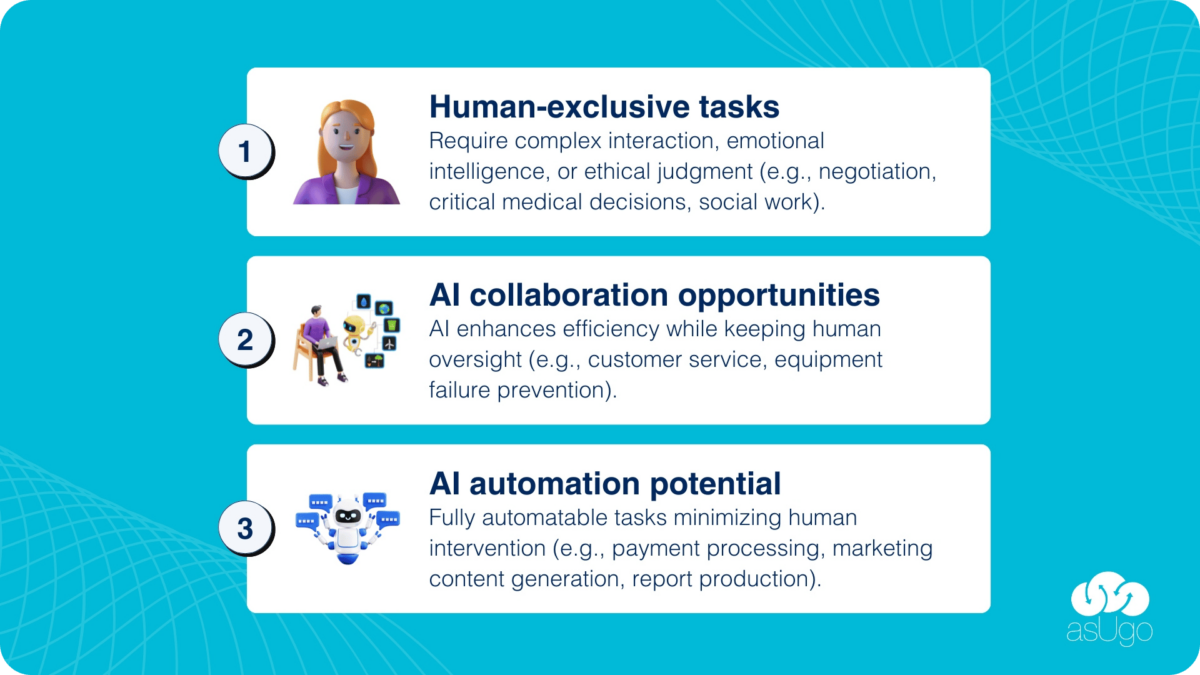 1

Human-exclusive tasks
Require complex interaction, emotional intelligence, or ethical judgment (e.g., negotiation, critical medical decisions, social work).

2

AI collaboration opportunities
AI enhances efficiency while keeping human oversight (e.g., customer service, equipment failure prevention).

3

AI automation potential
Fully automatable tasks minimizing human intervention (e.g., payment processing, marketing content generation, report production).

asUgo